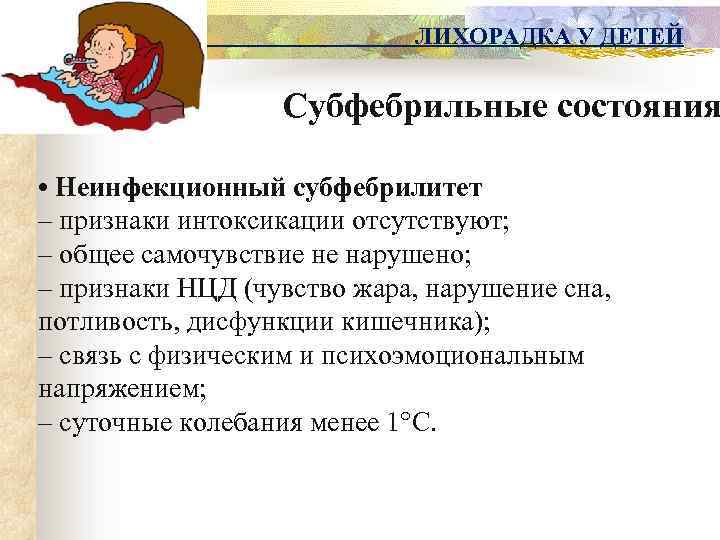 ЛИХОРАДКА У ДЕТЕЙ

Субфебрильные состояния

• Неинфекционный субфебрилитет
– признаки интоксикации отсутствуют;
– общее самочувствие не нарушено;
– признаки НЦД (чувство жара, нарушение сна, потливость, дисфункции кишечника);
– связь с физическим и психоэмоциональным напряжением;
– суточные колебания менее 1°С.